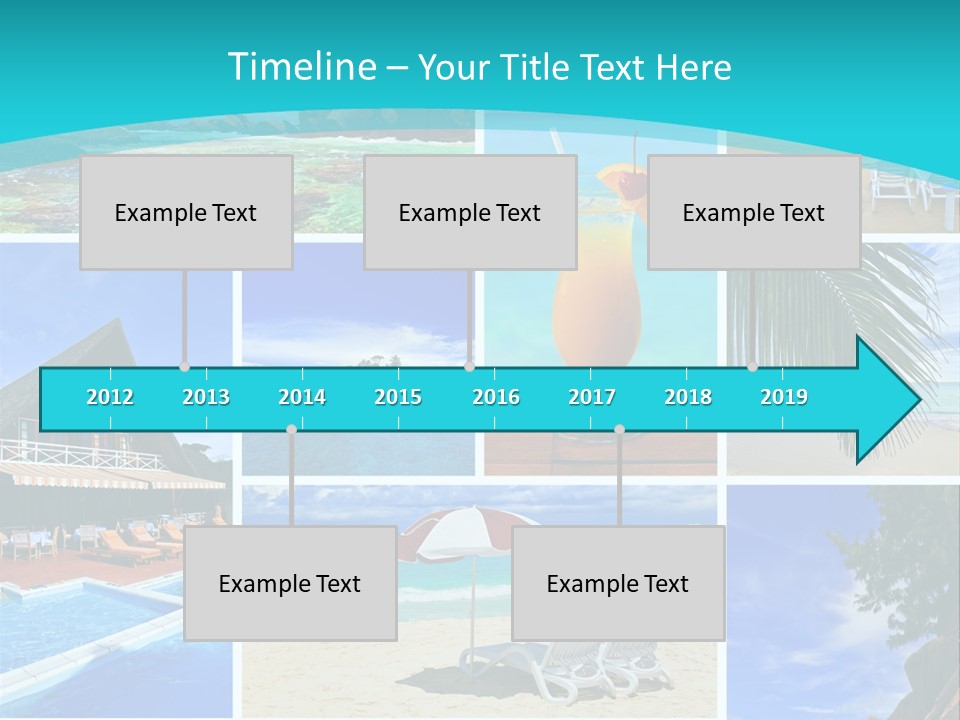 Timeline – Your Title Text Here

Example Text

Example Text

Example Text

2012 2013 2014 2015 2016 2017 2018 2019

Example Text

Example Text